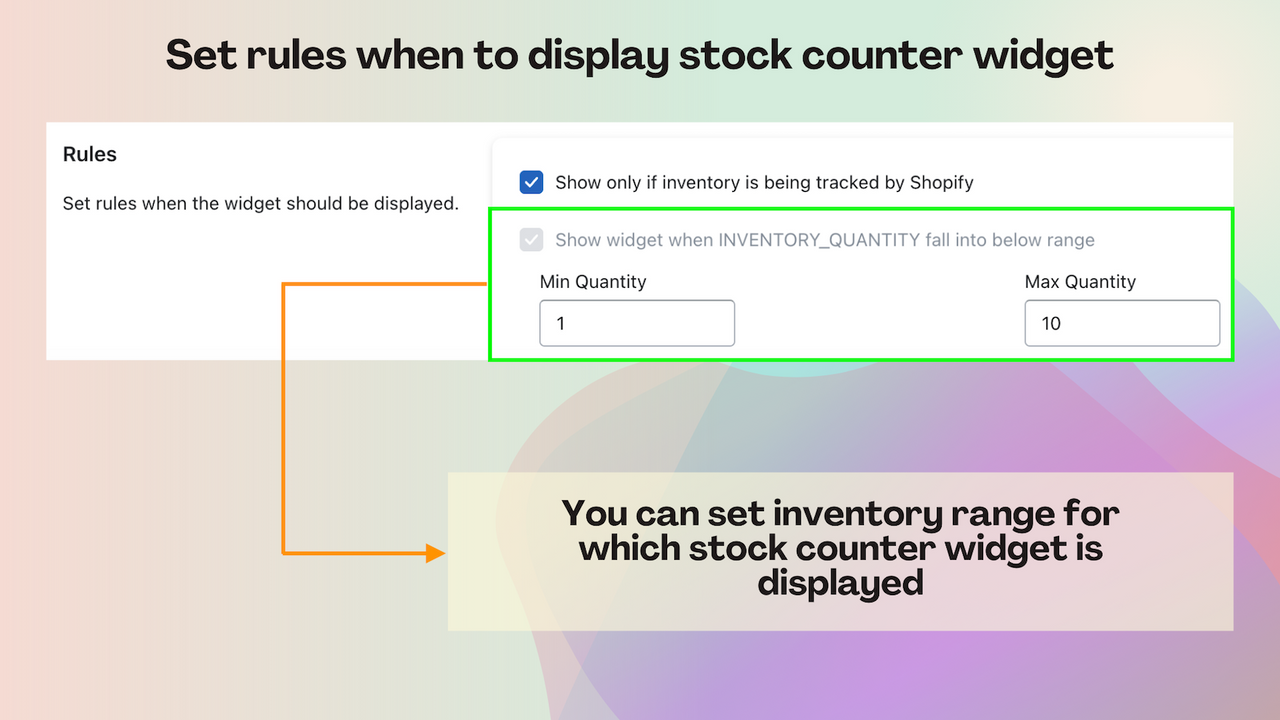 Set rules when to display stock counter widget

Rules

Set rules when the widget should be displayed.

Show only if inventory is being tracked by Shopify

Show widget when INVENTORY_QUANTITY fall into below range

Min Quantity

1

Max Quantity

10

You can set inventory range for which stock counter widget is displayed